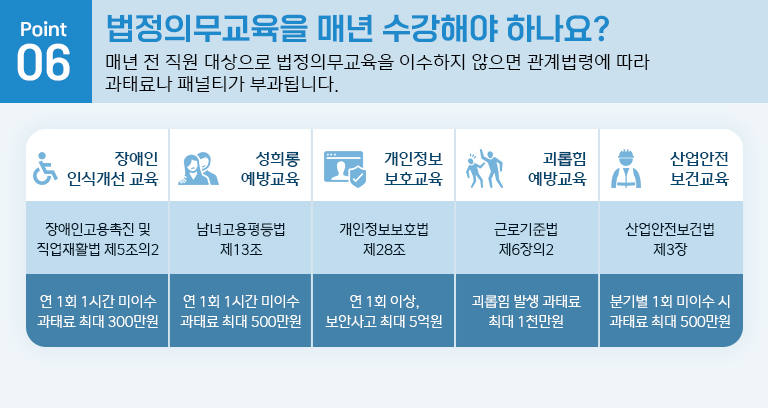 Point 06

법정의무교육을 매년 수강해야 하나요?

매년 전 직원 대상으로 법정의무교육을 이수하지 않으면 관계법령에 따라 과태료나 패널티가 부과됩니다.

| 장애인 인식개선 교육 | 성희롱 예방교육 | 개인정보 보호교육 | 괴롭힘 예방교육 | 산업안전 보건교육 |
|---|---|---|---|---|
| 장애인고용촉진 및 직업재활법 제5조의2 | 남녀고용평등법 제13조 | 개인정보보호법 제28조 | 근로기준법 제6장의2 | 산업안전보건법 제3장 |
| 연 1회 1시간 미이수 과태료 최대 300만원 | 연 1회 1시간 미이수 과태료 최대 500만원 | 연 1회 이상, 보안사고 최대 5억원 | 괴롭힘 발생 과태료 최대 1천만원 | 분기별 1회 미이수 시 과태료 최대 500만원 |